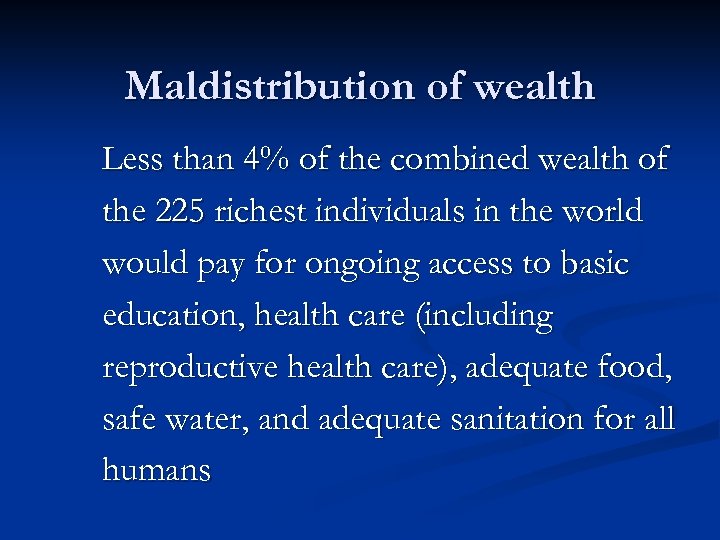 Maldistribution of wealth

Less than 4% of the combined wealth of the 225 richest individuals in the world would pay for ongoing access to basic education, health care (including reproductive health care), adequate food, safe water, and adequate sanitation for all humans